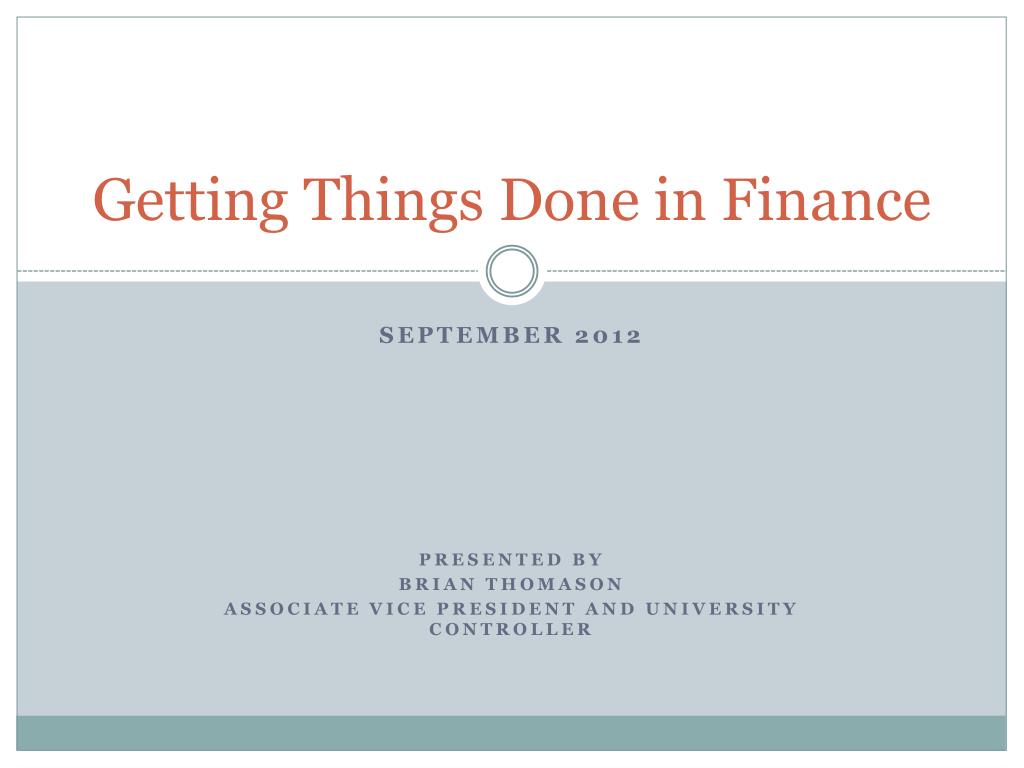 Getting Things Done in Finance

SEPTEMBER 2012

PRESENTED BY
BRIAN THOMASON
ASSOCIATE VICE PRESIDENT AND UNIVERSITY CONTROLLER